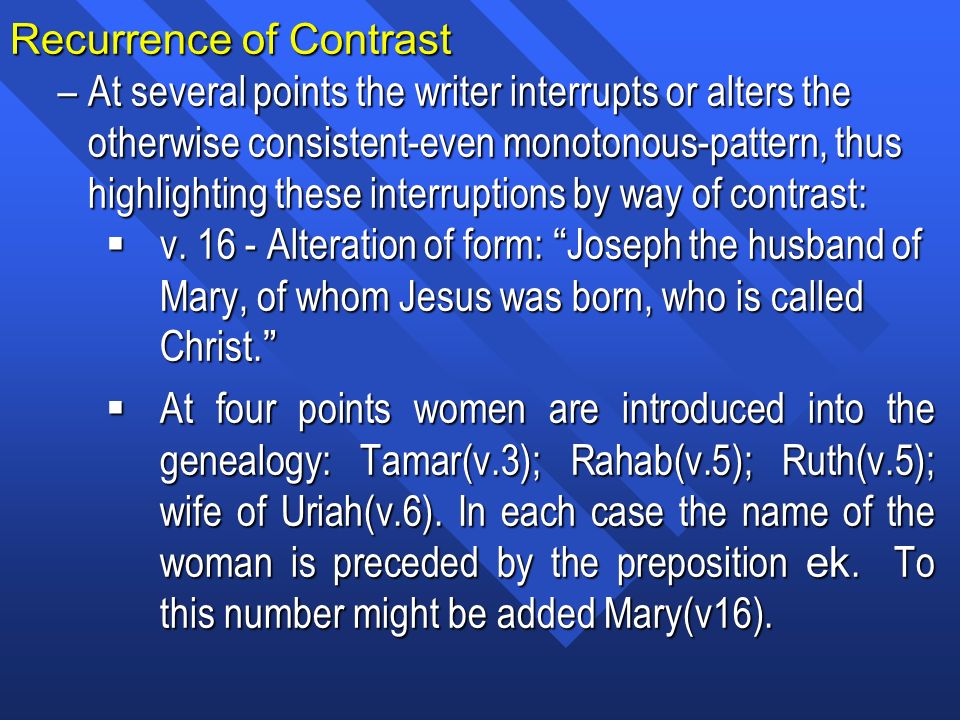 Recurrence of Contrast

– At several points the writer interrupts or alters the otherwise consistent-even monotonous-pattern, thus highlighting these interruptions by way of contrast:

▪ v. 16 - Alteration of form: “Joseph the husband of Mary, of whom Jesus was born, who is called Christ.”

▪ At four points women are introduced into the genealogy: Tamar(v.3); Rahab(v.5); Ruth(v.5); wife of Uriah(v.6). In each case the name of the woman is preceded by the preposition ek. To this number might be added Mary(v16).